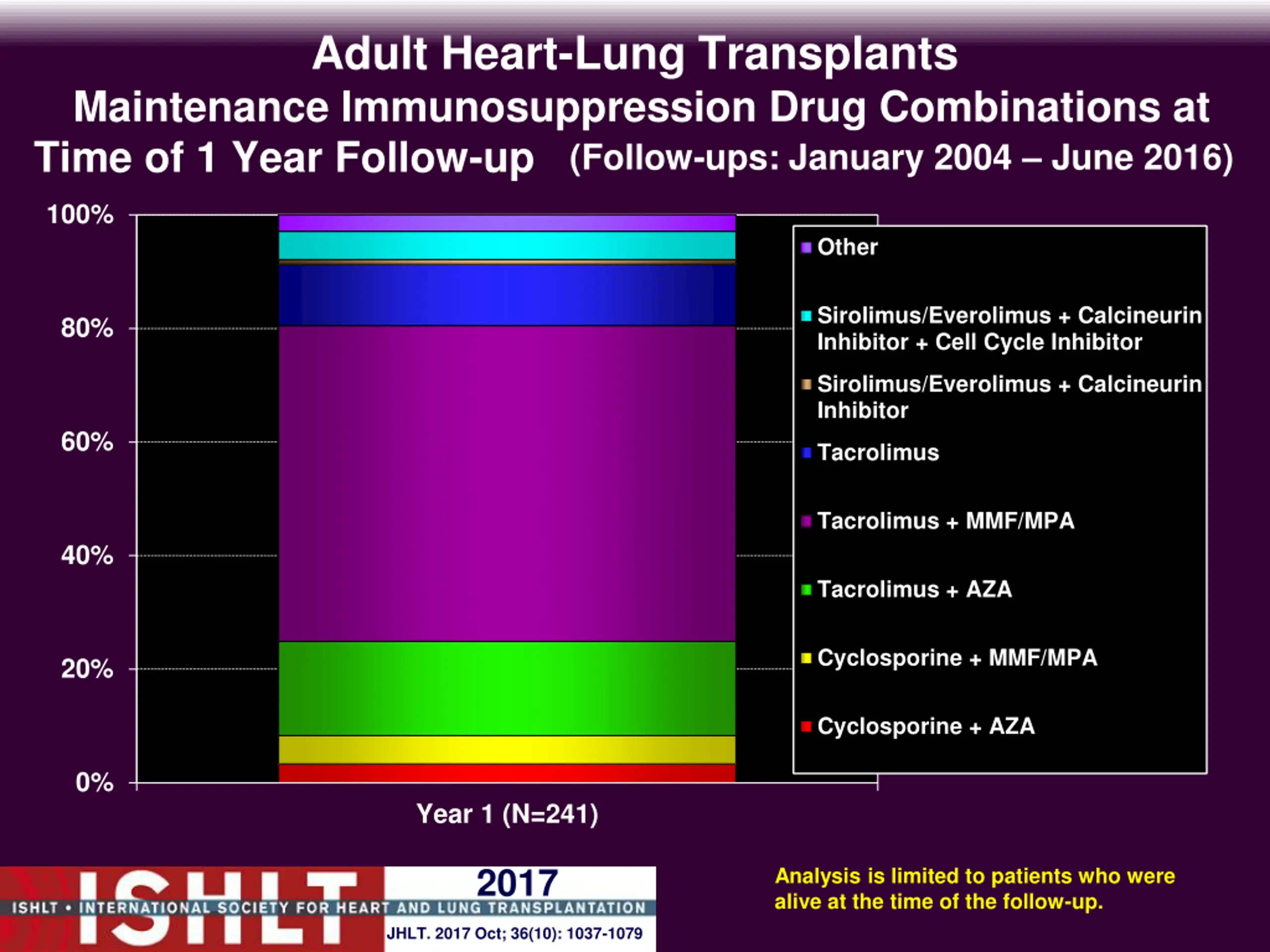 Adult Heart-Lung Transplants
Maintenance Immunosuppression Drug Combinations at Time of 1 Year Follow-up (Follow-ups: January 2004 – June 2016)

100%
80%
60%
40%
20%
0%

Year 1 (N=241)

Other
Sirolimus/Everolimus + Calcineurin Inhibitor + Cell Cycle Inhibitor
Sirolimus/Everolimus + Calcineurin Inhibitor
Tacrolimus
Tacrolimus + MMF/MPA
Tacrolimus + AZA
Cyclosporine + MMF/MPA
Cyclosporine + AZA

ISHLT
2017
ISHLT • INTERNATIONAL SOCIETY FOR HEART AND LUNG TRANSPLANTATION
JHLT. 2017 Oct; 36(10): 1037-1079

Analysis is limited to patients who were alive at the time of the follow-up.